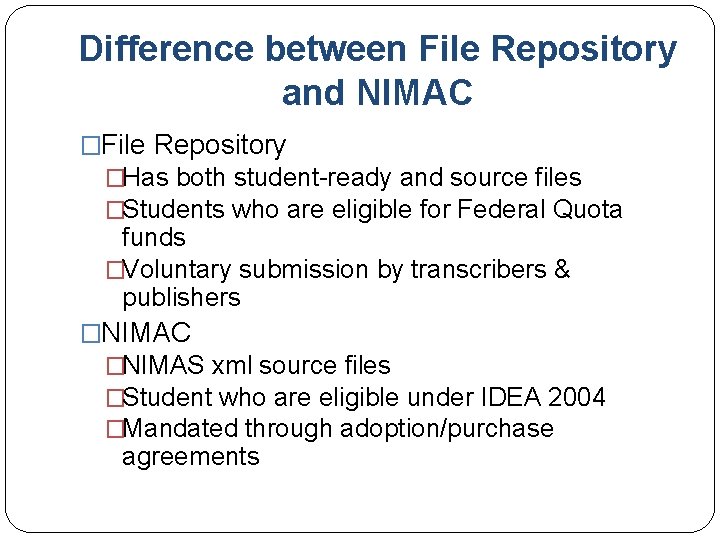 Difference between File Repository and NIMAC

□File Repository
□Has both student-ready and source files
□Students who are eligible for Federal Quota funds
□Voluntary submission by transcribers & publishers
□NIMAC
□NIMAS xml source files
□Student who are eligible under IDEA 2004
□Mandated through adoption/purchase agreements